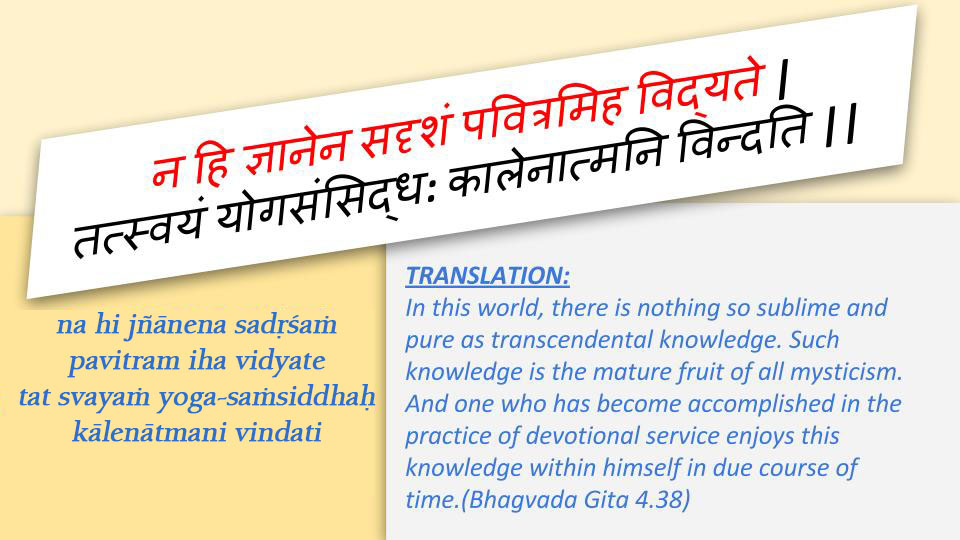 न हि ज्ञानेन सदृशं पवित्रमिह विद्यते ।
तत्स्वयं योगसंसिद्धः कालेनात्मनि विन्दति ।।

na hi jñānena sadṛśaṁ
pavitram iha vidyate
tat svayaṁ yoga-saṁsiddhaḥ
kālenātmani vindati

TRANSLATION:
In this world, there is nothing so sublime and pure as transcendental knowledge. Such knowledge is the mature fruit of all mysticism. And one who has become accomplished in the practice of devotional service enjoys this knowledge within himself in due course of time.(Bhagvada Gita 4.38)